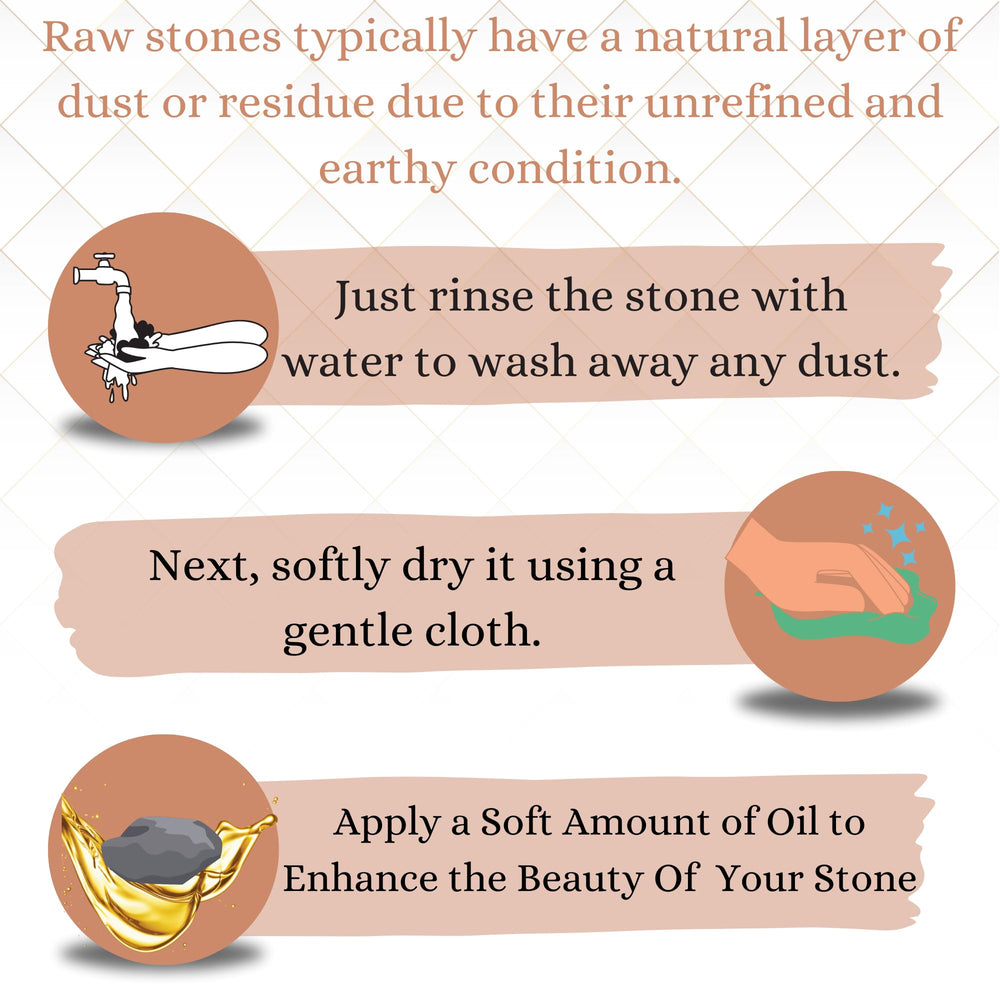 Raw stones typically have a natural layer of dust or residue due to their unrefined and earthy condition.

Just rinse the stone with water to wash away any dust.

Next, softly dry it using a gentle cloth.

Apply a Soft Amount of Oil to Enhance the Beauty Of Your Stone